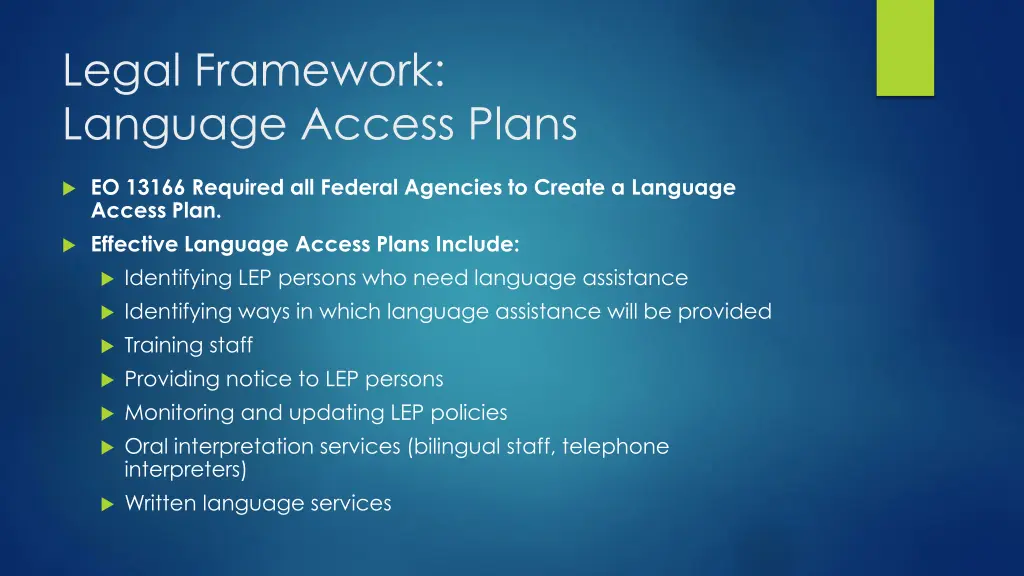 Legal Framework:
Language Access Plans

EO 13166 Required all Federal Agencies to Create a Language Access Plan.

Effective Language Access Plans Include:

Identifying LEP persons who need language assistance

Identifying ways in which language assistance will be provided

Training staff

Providing notice to LEP persons

Monitoring and updating LEP policies

Oral interpretation services (bilingual staff, telephone interpreters)

Written language services